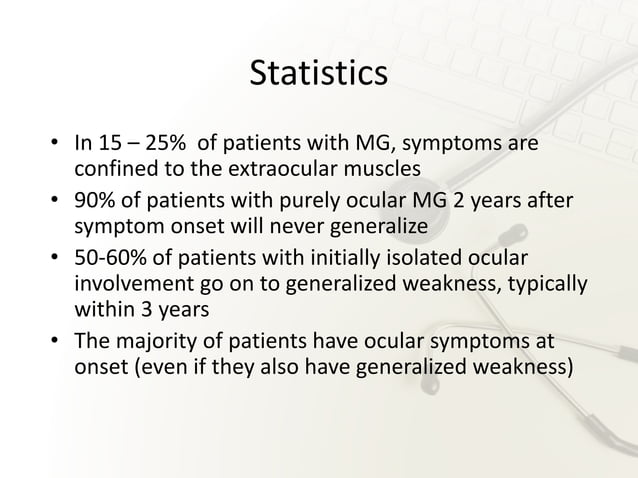 Statistics

• In 15 – 25% of patients with MG, symptoms are confined to the extraocular muscles
• 90% of patients with purely ocular MG 2 years after symptom onset will never generalize
• 50-60% of patients with initially isolated ocular involvement go on to generalized weakness, typically within 3 years
• The majority of patients have ocular symptoms at onset (even if they also have generalized weakness)